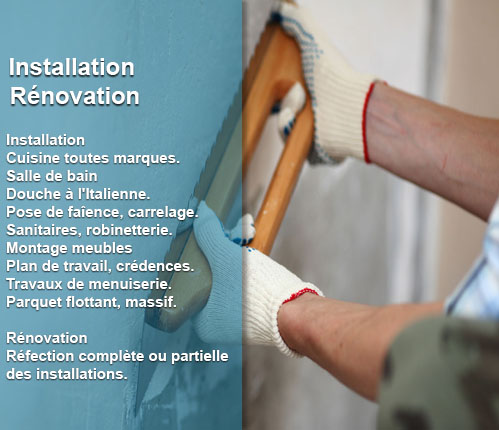 Installation
Rénovation

Installation
Cuisine toutes marques.
Salle de bain
Douche à l'Italienne.
Pose de faïence, carrelage.
Sanitaires, robinetterie.
Montage meubles
Plan de travail, crédences.
Travaux de menuiserie.
Parquet flottant, massif.

Rénovation
Réfection complète ou partielle des installations.